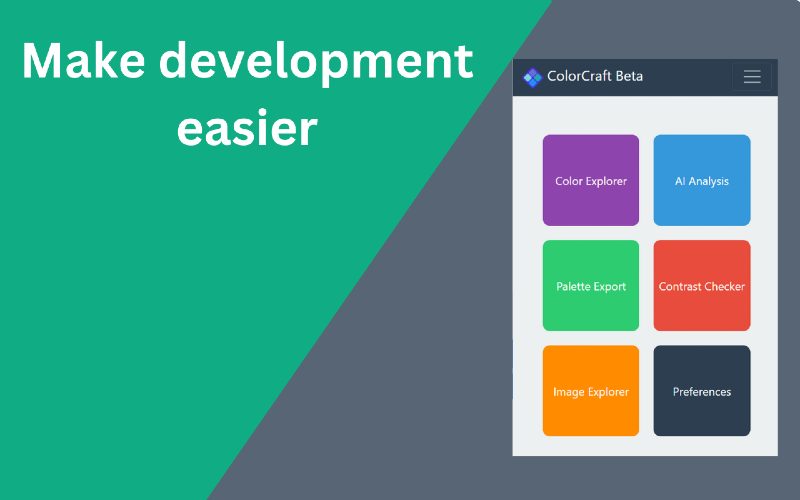 Make development easier

ColorCraft Beta

Color Explorer

AI Analysis

Palette Export

Contrast Checker

Image Explorer

Preferences